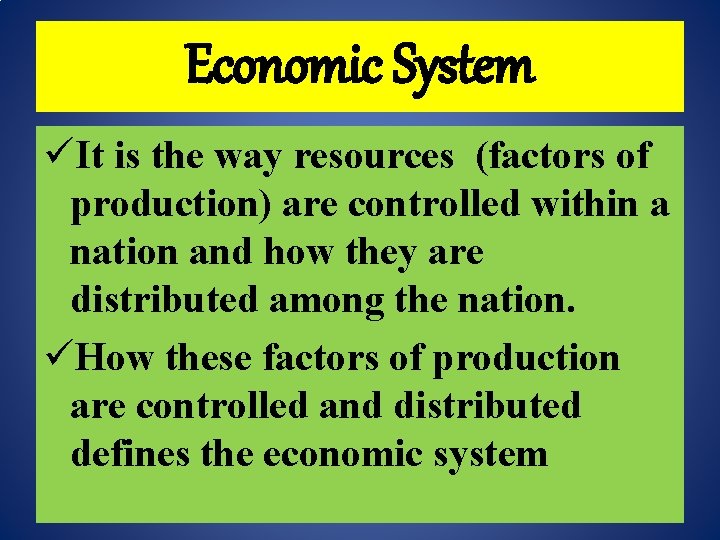 Economic System

✓It is the way resources (factors of production) are controlled within a nation and how they are distributed among the nation.

✓How these factors of production are controlled and distributed defines the economic system